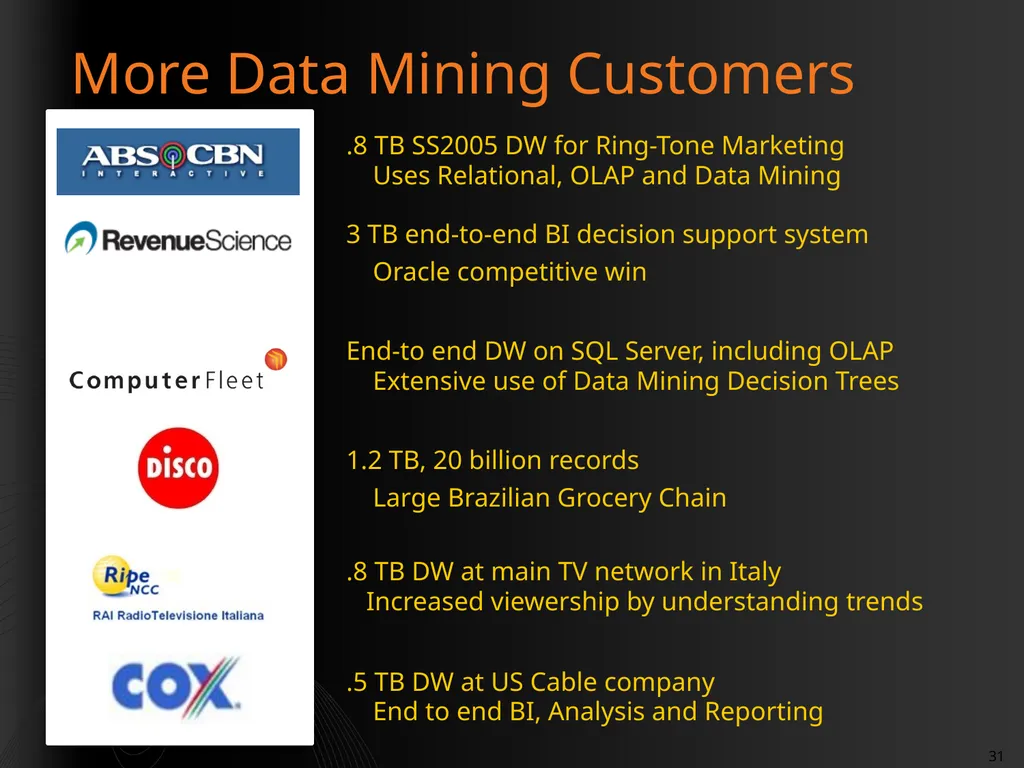 More Data Mining Customers

ABS CBN
INTERACTIVE

RevenueScience

ComputerFleet

DISCO

Ripe NCC
RAI RadioTelevisione Italiana

COX

.8 TB SS2005 DW for Ring-Tone Marketing
Uses Relational, OLAP and Data Mining

3 TB end-to-end BI decision support system
Oracle competitive win

End-to end DW on SQL Server, including OLAP
Extensive use of Data Mining Decision Trees

1.2 TB, 20 billion records
Large Brazilian Grocery Chain

.8 TB DW at main TV network in Italy
Increased viewership by understanding trends

.5 TB DW at US Cable company
End to end BI, Analysis and Reporting

31